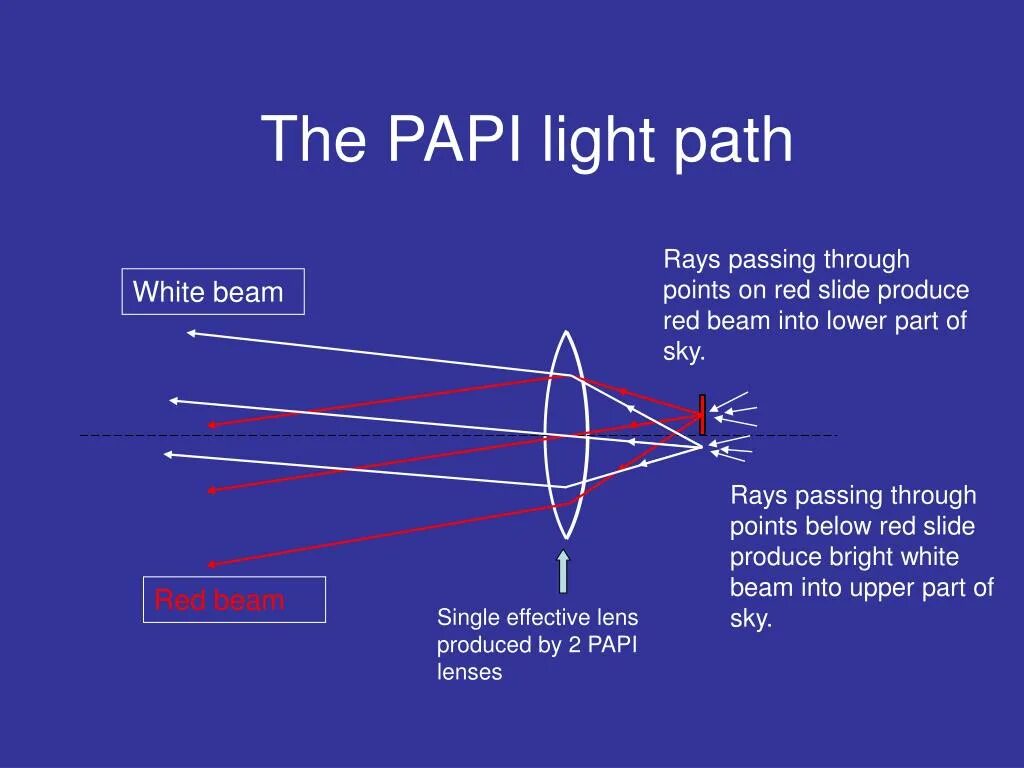 The PAPI light path

White beam

Rays passing through points on red slide produce red beam into lower part of sky.

Rays passing through points below red slide produce bright white beam into upper part of sky.

Red beam

Single effective lens produced by 2 PAPI lenses